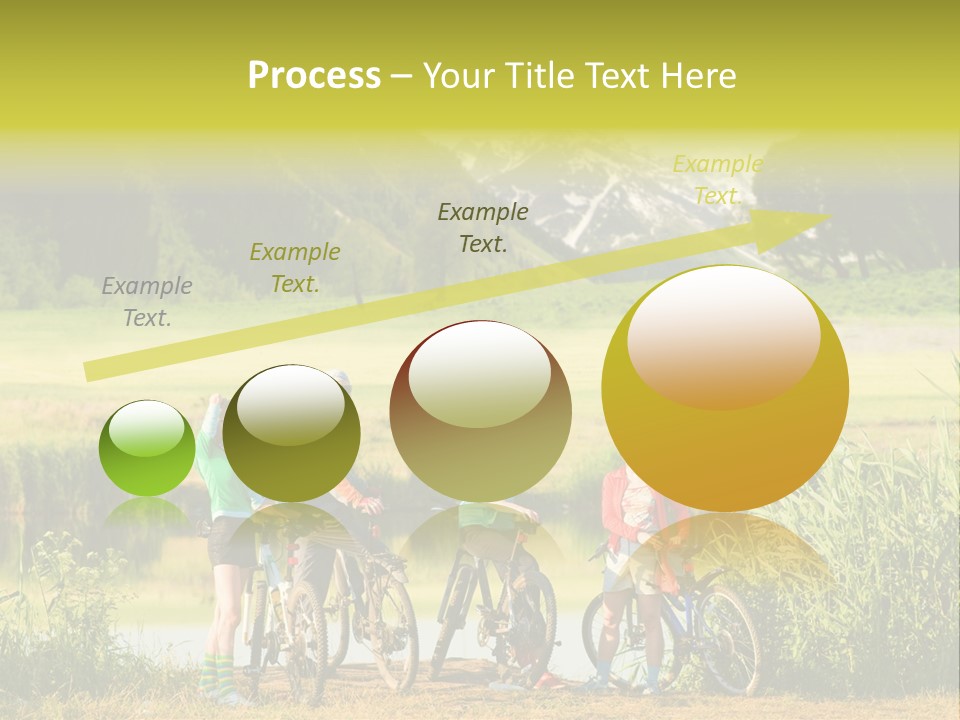 Process – Your Title Text Here

Example Text.

Example Text.

Example Text.

Example Text.